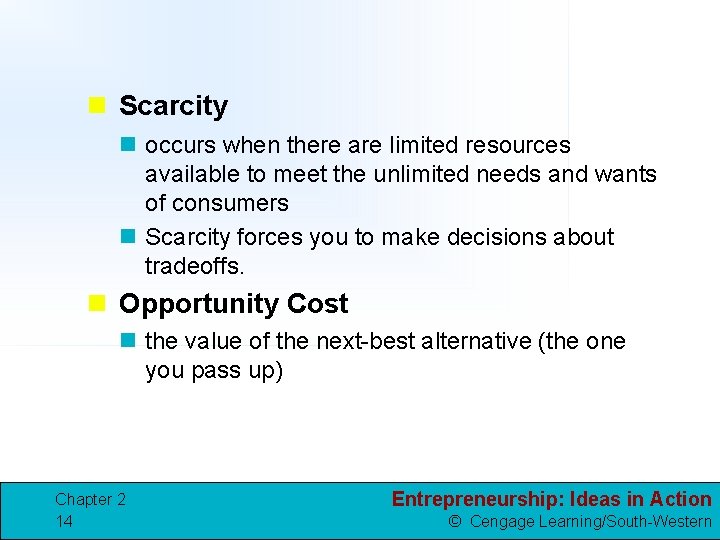 Scarcity

occurs when there are limited resources available to meet the unlimited needs and wants of consumers

Scarcity forces you to make decisions about tradeoffs.

Opportunity Cost

the value of the next-best alternative (the one you pass up)

Chapter 2
14

Entrepreneurship: Ideas in Action
© Cengage Learning/South-Western